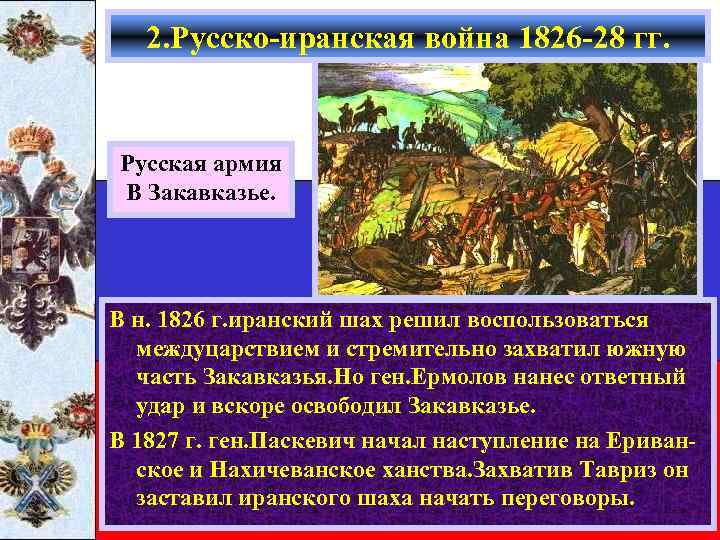 2.Русско-иранская война 1826-28 гг.

Русская армия В Закавказье.

В н. 1826 г.иранский шах решил воспользоваться междуцарствием и стремительно захватил южную часть Закавказья.Но ген.Ермолов нанес ответный удар и вскоре освободил Закавказье.

В 1827 г. ген.Паскевич начал наступление на Ериванское и Нахичеванское ханства.Захватив Тавриз он заставил иранского шаха начать переговоры.